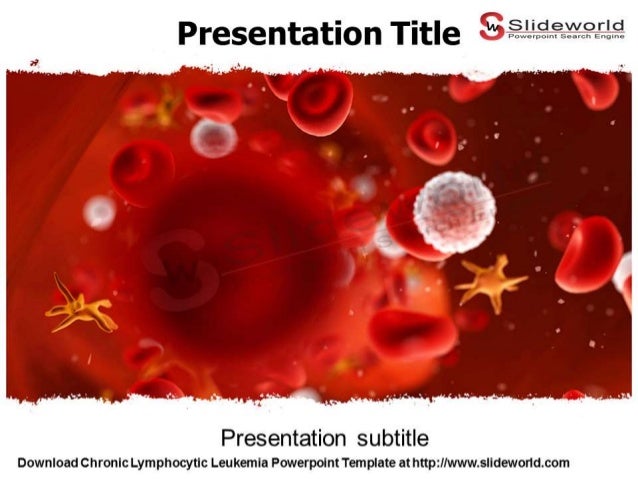 Presentation Title

Slideworld
Powerpoint Search Engine

Presentation subtitle

Download Chronic Lymphocytic Leukemia Powerpoint Template at http://www.slideworld.com